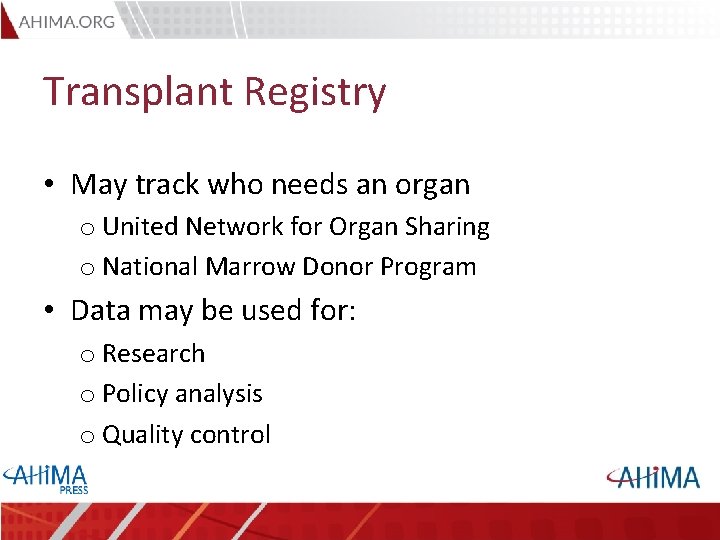 AHIMA.ORG

Transplant Registry

• May track who needs an organ
o United Network for Organ Sharing
o National Marrow Donor Program
• Data may be used for:
o Research
o Policy analysis
o Quality control

AHIMA PRESS

AHIMA